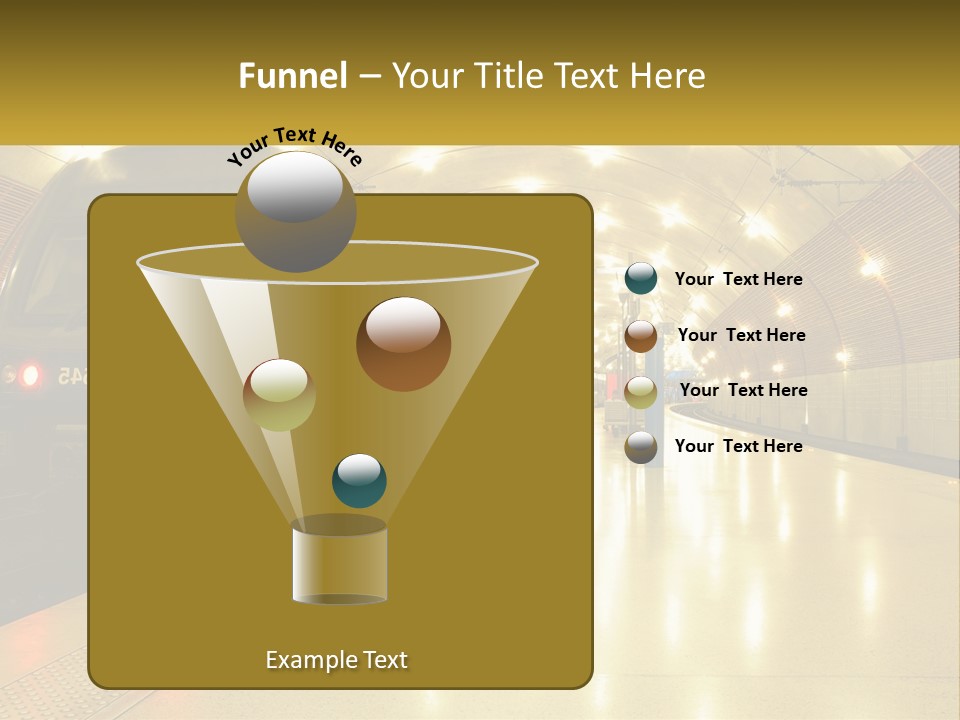 Funnel – Your Title Text Here

Your Text Here

Your Text Here

Your Text Here

Your Text Here

Your Text Here

Example Text